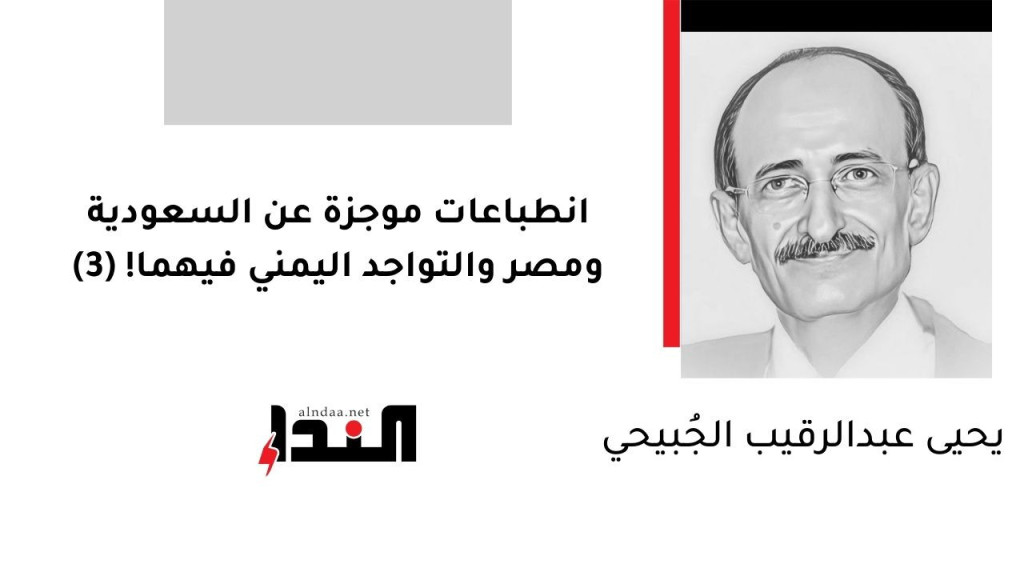 انطباعات موجزة عن السعودية ومصر والتواجد اليمني فيهما! (3)

يحيى عبدالرقيب الجُبيحي

alndaa.net
النداء